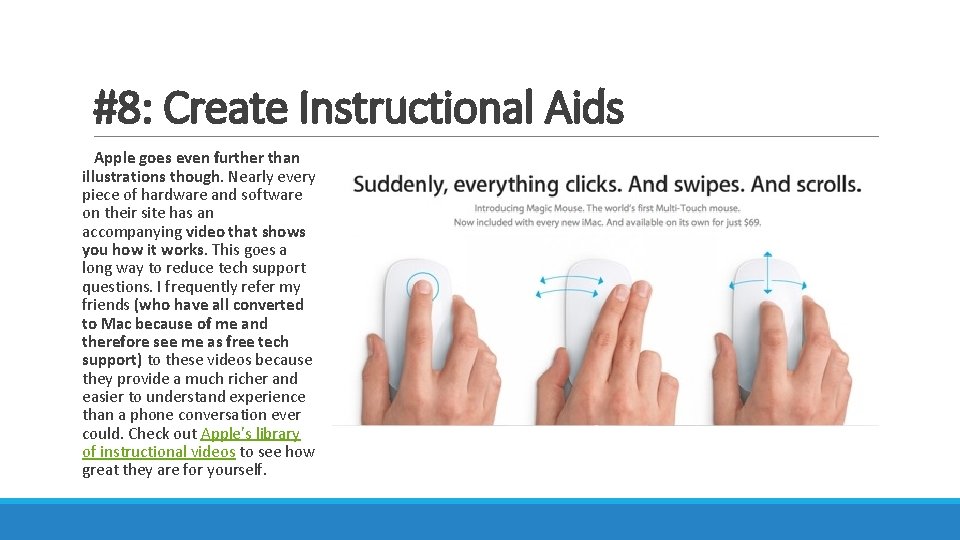 #8: Create Instructional Aids

Apple goes even further than illustrations though. Nearly every piece of hardware and software on their site has an accompanying video that shows you how it works. This goes a long way to reduce tech support questions. I frequently refer my friends (who have all converted to Mac because of me and therefore see me as free tech support) to these videos because they provide a much richer and easier to understand experience than a phone conversation ever could. Check out Apple's library of instructional videos to see how great they are for yourself.

Suddenly, everything clicks. And swipes. And scrolls.

Introducing Magic Mouse. The world's first Multi-Touch mouse.
Now included with every new iMac. And available on its own for just $69.